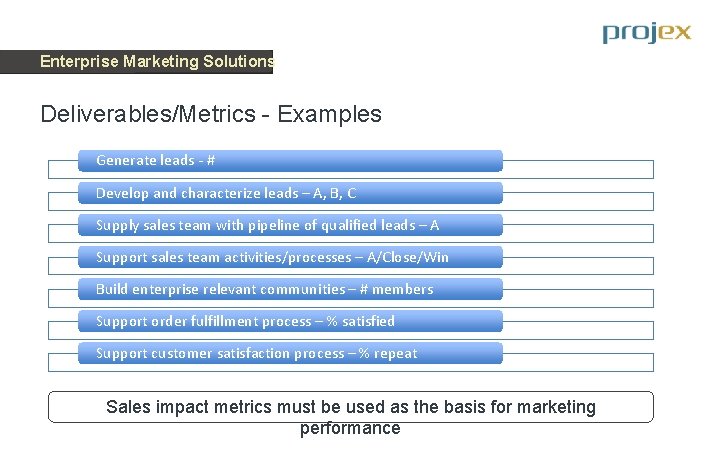 projex

Enterprise Marketing Solutions

Deliverables/Metrics - Examples

Generate leads - #

Develop and characterize leads – A, B, C

Supply sales team with pipeline of qualified leads – A

Support sales team activities/processes – A/Close/Win

Build enterprise relevant communities – # members

Support order fulfillment process – % satisfied

Support customer satisfaction process – % repeat

Sales impact metrics must be used as the basis for marketing performance